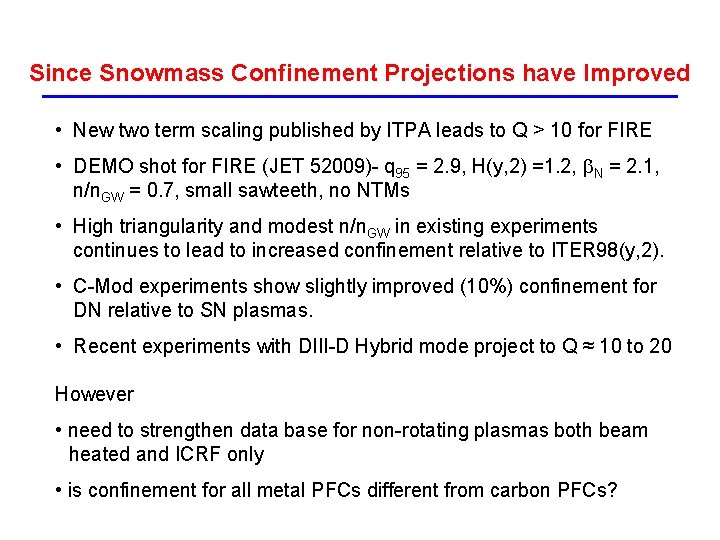 Since Snowmass Confinement Projections have Improved

• New two term scaling published by ITPA leads to Q > 10 for FIRE

• DEMO shot for FIRE (JET 52009)- $q_{95}$ = 2.9, H(y,2) =1.2, $\beta_N$ = 2.1, $n/n_{GW}$ = 0.7, small sawteeth, no NTMs

• High triangularity and modest $n/n_{GW}$ in existing experiments continues to lead to increased confinement relative to ITER98(y,2).

• C-Mod experiments show slightly improved (10%) confinement for DN relative to SN plasmas.

• Recent experiments with DIII-D Hybrid mode project to Q ≈ 10 to 20

However

• need to strengthen data base for non-rotating plasmas both beam heated and ICRF only

• is confinement for all metal PFCs different from carbon PFCs?